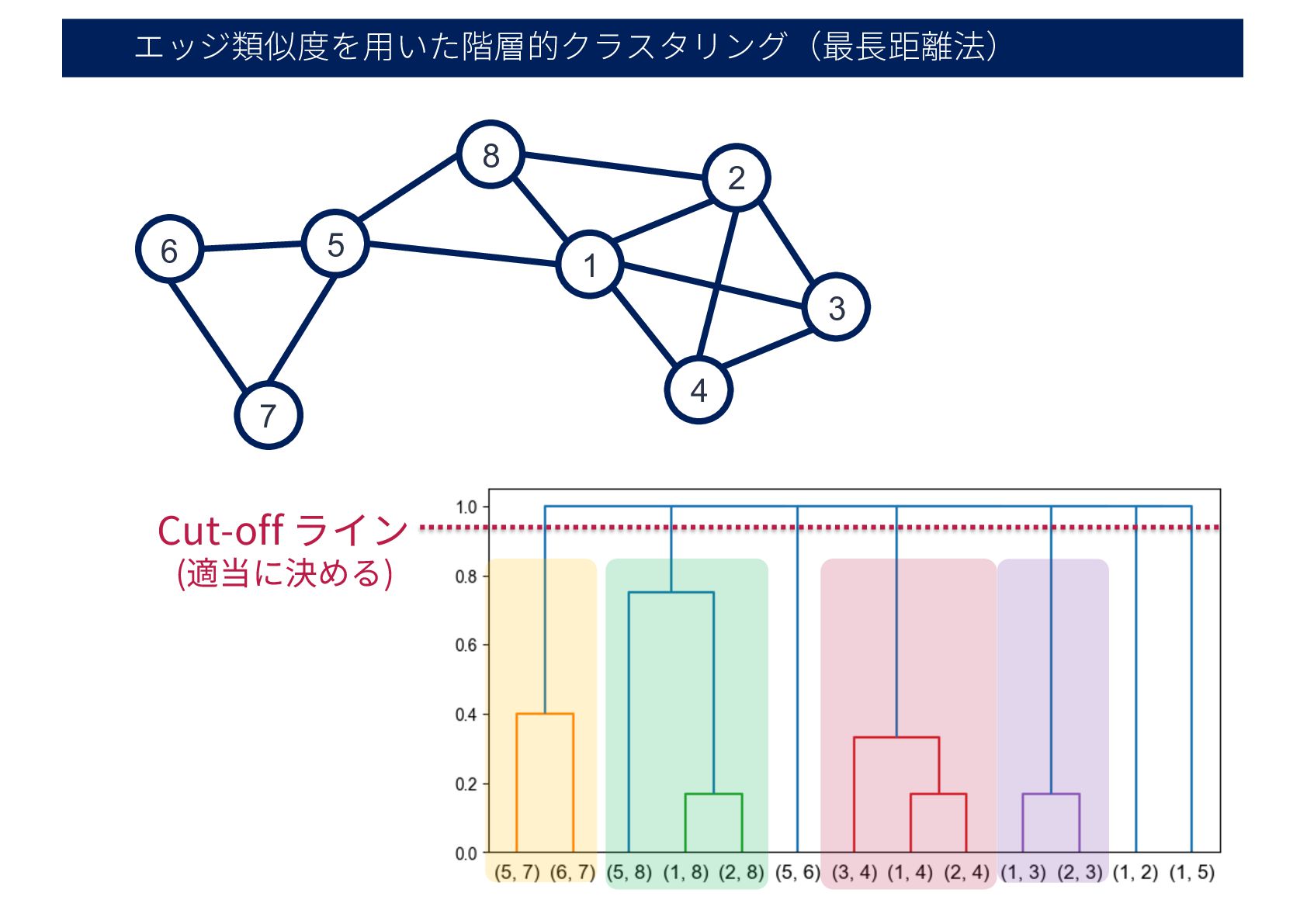 エッジ類似度を用いた階層的クラスタリング（最長距離法）

8
2
6
5
1
3
4
7

Cut-off ライン
(適当に決める)

1.0
0.8
0.6
0.4
0.2
0.0

(5, 7) (6, 7) (5, 8) (1, 8) (2, 8) (5, 6) (3, 4) (1, 4) (2, 4) (1, 3) (2, 3) (1, 2) (1, 5)